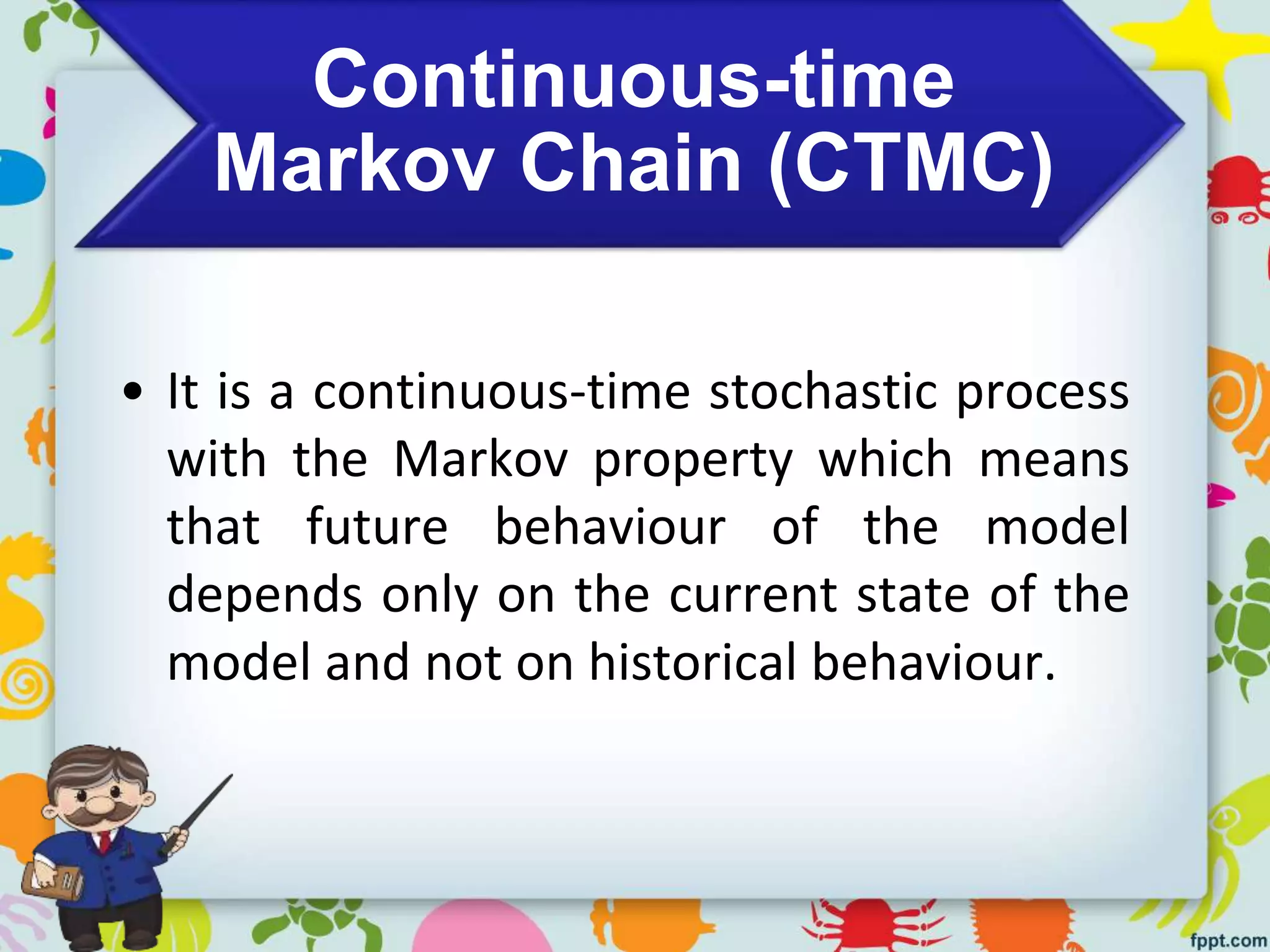 Continuous-time Markov Chain (CTMC)

• It is a continuous-time stochastic process with the Markov property which means that future behaviour of the model depends only on the current state of the model and not on historical behaviour.

fppt.com